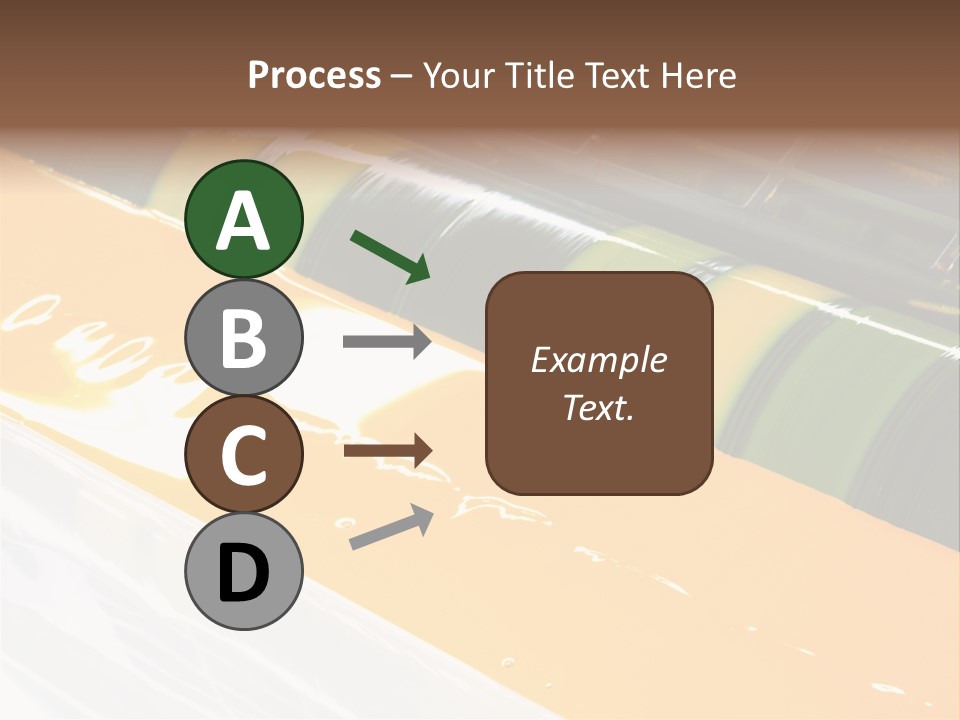 Process – Your Title Text Here

A

B

C

D

Example Text.